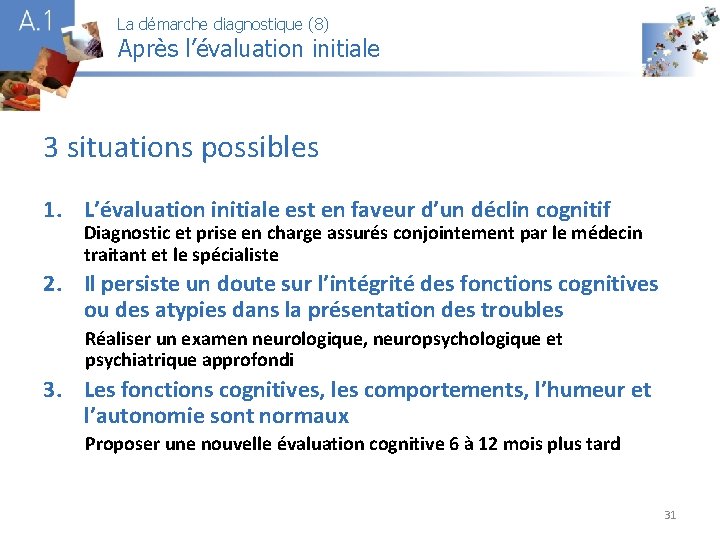 A.1

La démarche diagnostique (8)
Après l'évaluation initiale

3 situations possibles

1. L'évaluation initiale est en faveur d'un déclin cognitif
Diagnostic et prise en charge assurés conjointement par le médecin traitant et le spécialiste

2. Il persiste un doute sur l'intégrité des fonctions cognitives ou des atypies dans la présentation des troubles
Réaliser un examen neurologique, neuropsychologique et psychiatrique approfondi

3. Les fonctions cognitives, les comportements, l'humeur et l'autonomie sont normaux
Proposer une nouvelle évaluation cognitive 6 à 12 mois plus tard

31